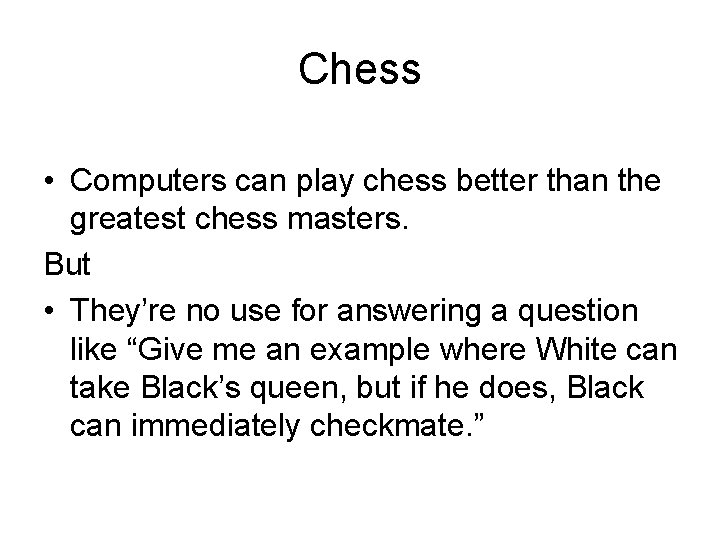 Chess

• Computers can play chess better than the greatest chess masters.

But

• They’re no use for answering a question like “Give me an example where White can take Black’s queen, but if he does, Black can immediately checkmate.”